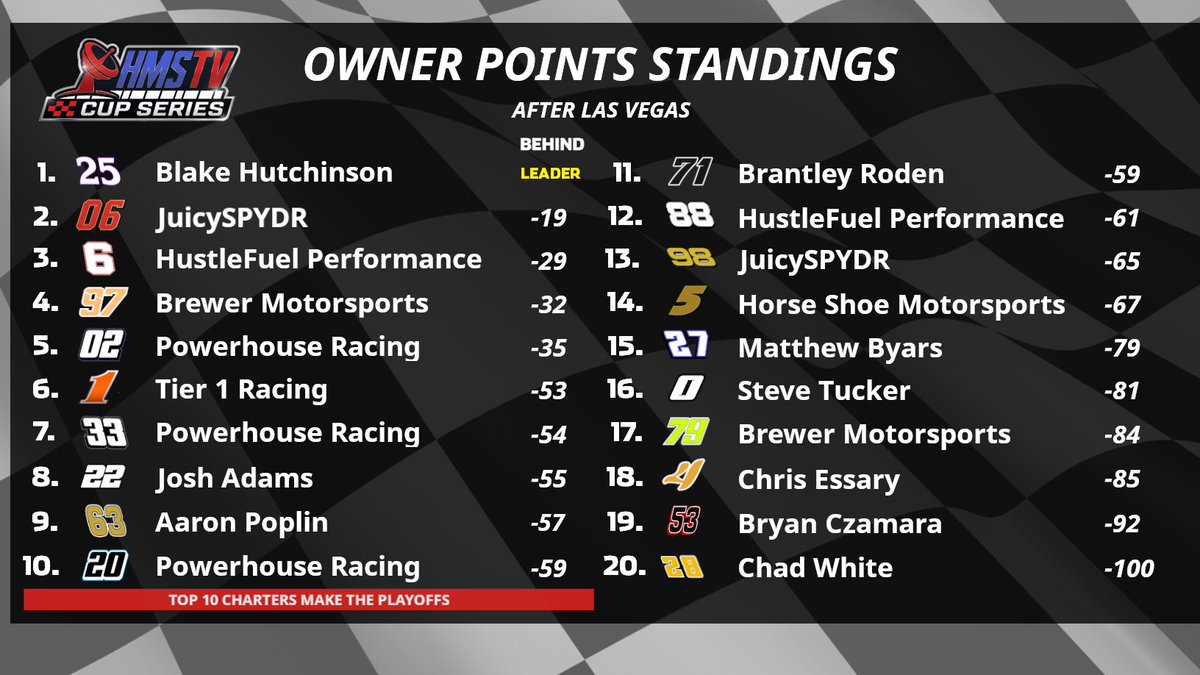 HMSTV CUP SERIES

OWNER POINTS STANDINGS

AFTER LAS VEGAS

BEHIND

1. 25 Blake Hutchinson LEADER
2. 06 JuicySPYDR -19
3. 6 HustleFuel Performance -29
4. 97 Brewer Motorsports -32
5. 02 Powerhouse Racing -35
6. 1 Tier 1 Racing -53
7. 33 Powerhouse Racing -54
8. 22 Josh Adams -55
9. 63 Aaron Poplin -57
10. 20 Powerhouse Racing -59

TOP 10 CHARTERS MAKE THE PLAYOFFS

11. 71 Brantley Roden -59
12. 88 HustleFuel Performance -61
13. 98 JuicySPYDR -65
14. 5 Horse Shoe Motorsports -67
15. 27 Matthew Byars -79
16. 0 Steve Tucker -81
17. 79 Brewer Motorsports -84
18. 4 Chris Essary -85
19. 53 Bryan Czamara -92
20. 28 Chad White -100